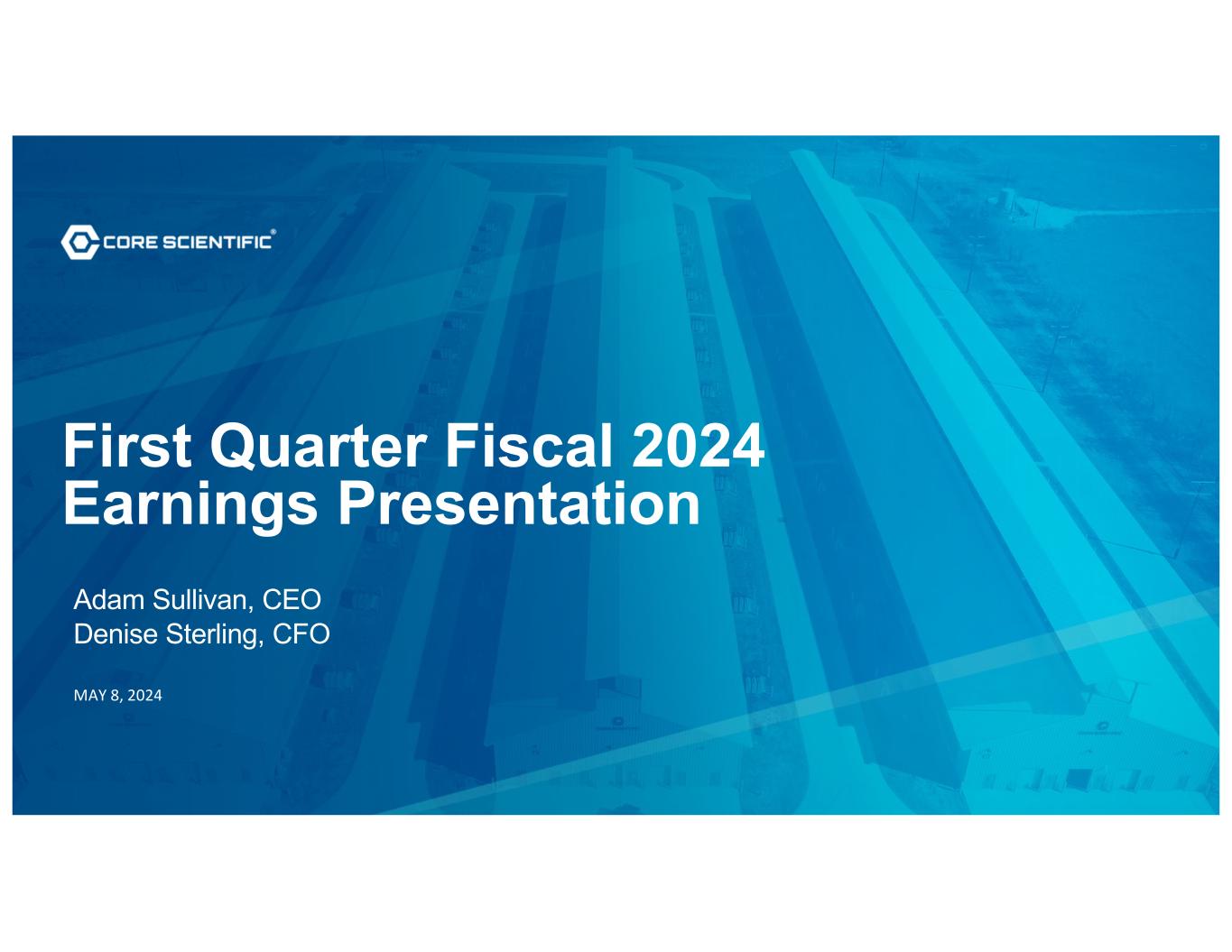 CORE SCIENTIFIC®

First Quarter Fiscal 2024 Earnings Presentation

Adam Sullivan, CEO
Denise Sterling, CFO

MAY 8, 2024